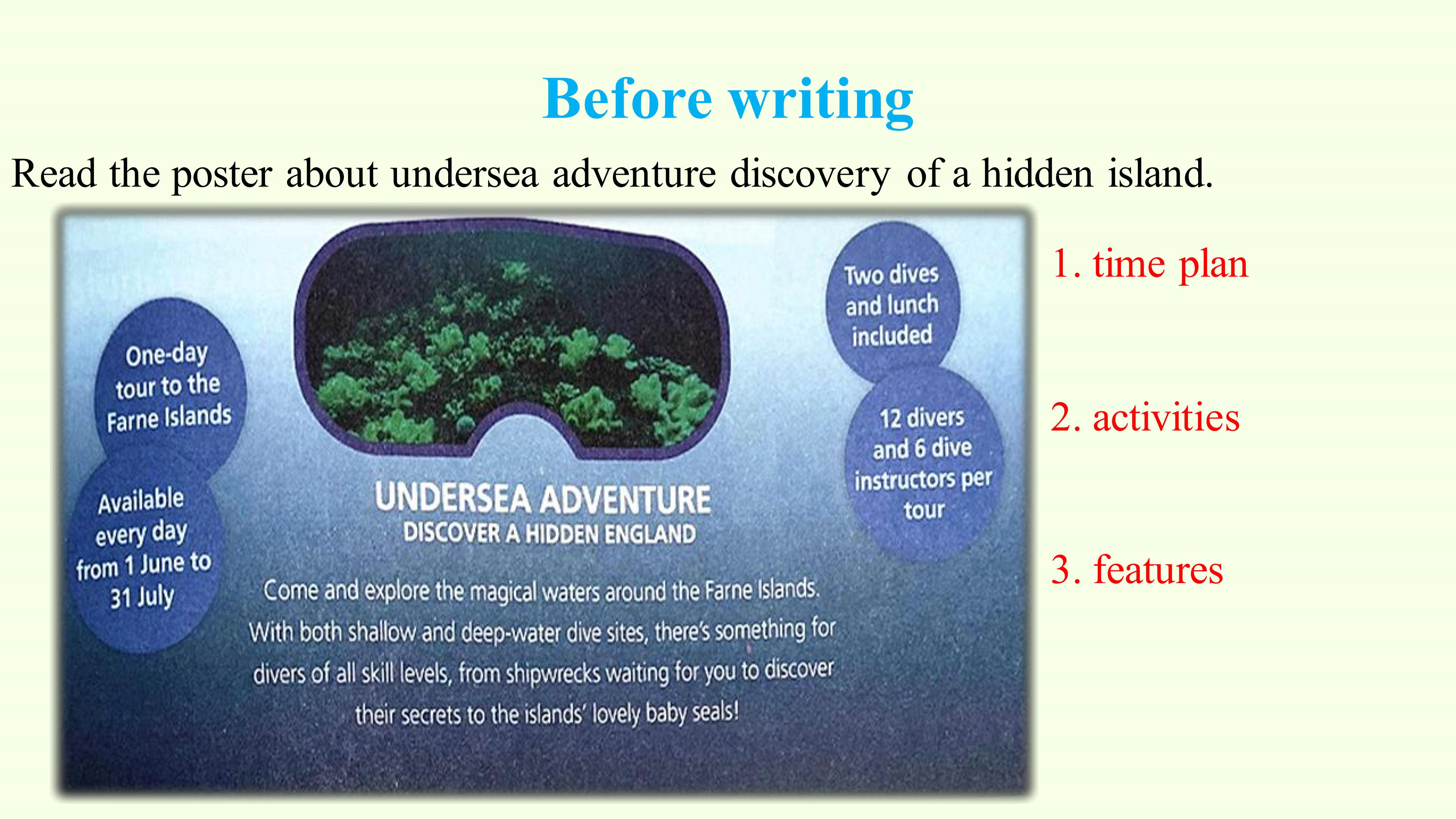 Before writing

Read the poster about undersea adventure discovery of a hidden island.

One-day tour to the Farne Islands

Available every day from 1 June to 31 July

UNDERSEA ADVENTURE
DISCOVER A HIDDEN ENGLAND

Come and explore the magical waters around the Farne Islands. With both shallow and deep-water dive sites, there's something for divers of all skill levels, from shipwrecks waiting for you to discover their secrets to the islands' lovely baby seals!

Two dives and lunch included

12 divers and 6 dive instructors per tour

1. time plan

2. activities

3. features